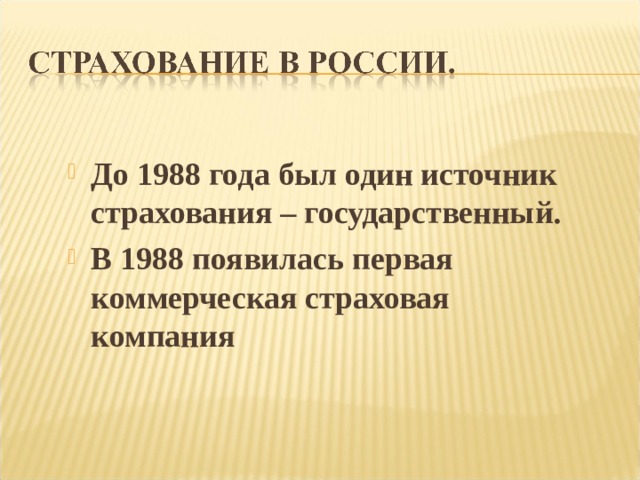 СТРАХОВАНИЕ В РОССИИ.

До 1988 года был один источник страхования – государственный.

В 1988 появилась первая коммерческая страховая компания